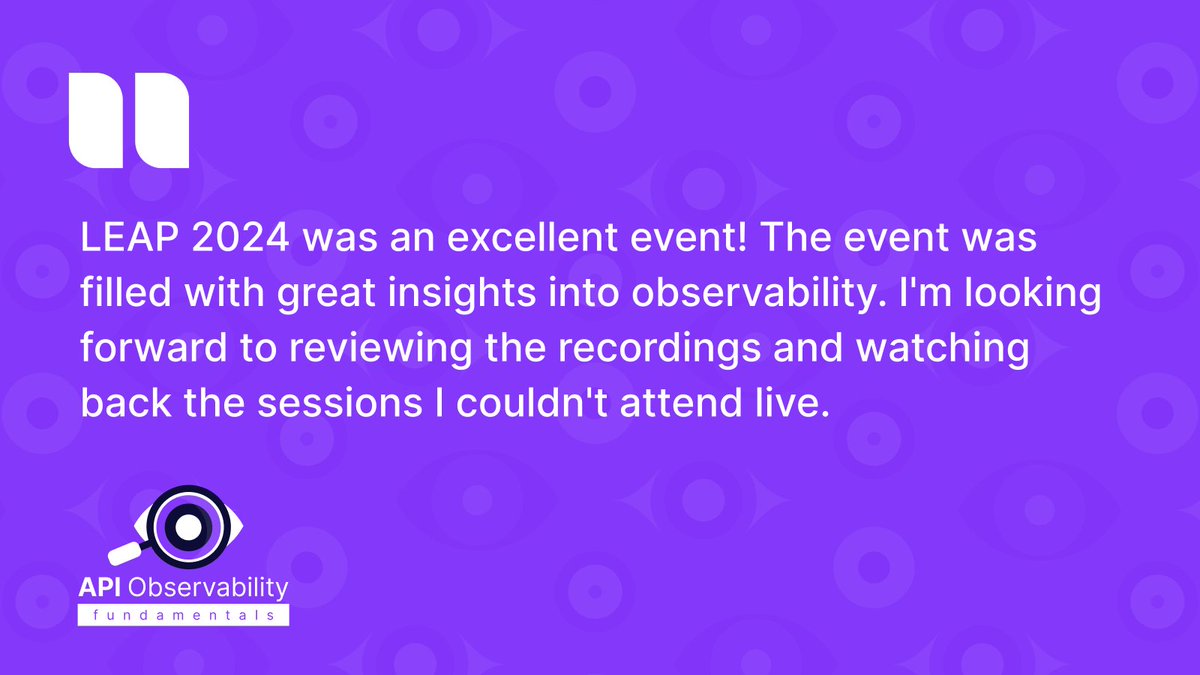 LEAP 2024 was an excellent event! The event was filled with great insights into observability. I'm looking forward to reviewing the recordings and watching back the sessions I couldn't attend live.

API Observability
fundamentals